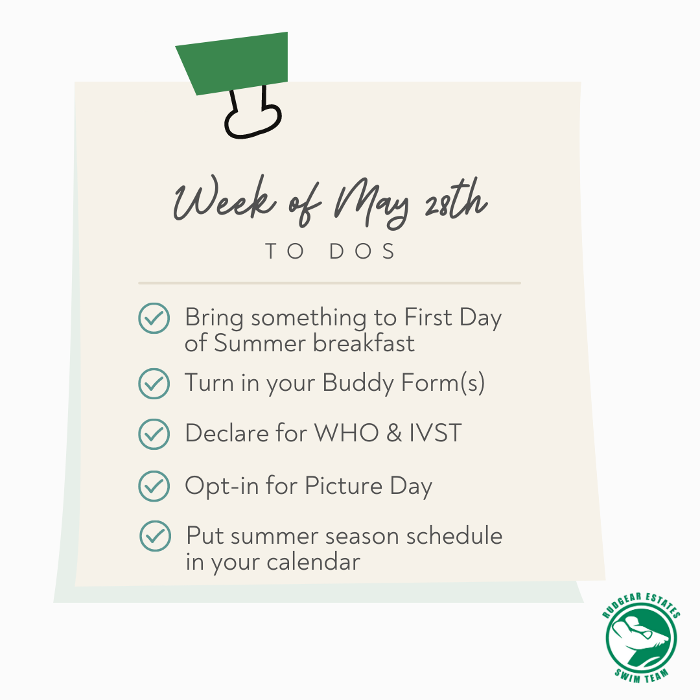 Week of May 28th
TO DOS

Bring something to First Day of Summer breakfast

Turn in your Buddy Form(s)

Declare for WHO & IVST

Opt-in for Picture Day

Put summer season schedule in your calendar

RUDGEAR ESTATES
SWIM TEAM